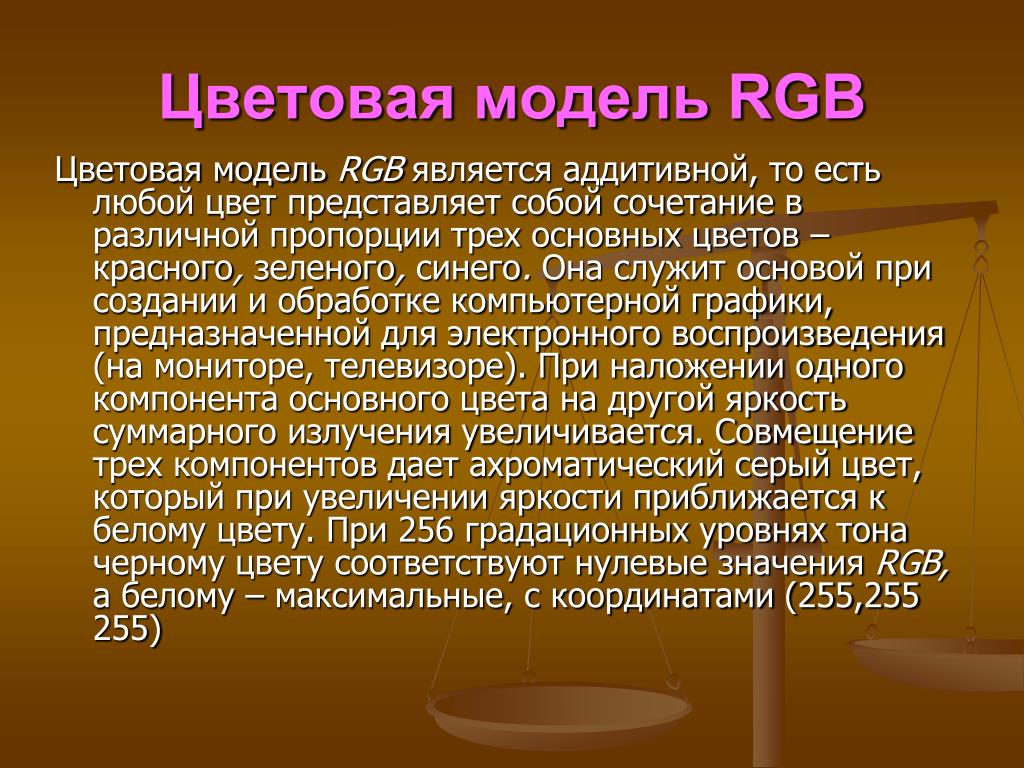 Цветовая модель RGB

Цветовая модель RGB является аддитивной, то есть любой цвет представляет собой сочетание в различной пропорции трех основных цветов – красного, зеленого, синего. Она служит основой при создании и обработке компьютерной графики, предназначенной для электронного воспроизведения (на мониторе, телевизоре). При наложении одного компонента основного цвета на другой яркость суммарного излучения увеличивается. Совмещение трех компонентов дает ахроматический серый цвет, который при увеличении яркости приближается к белому цвету. При 256 градационных уровнях тона черному цвету соответствуют нулевые значения RGB, а белому – максимальные, с координатами (255,255 255)